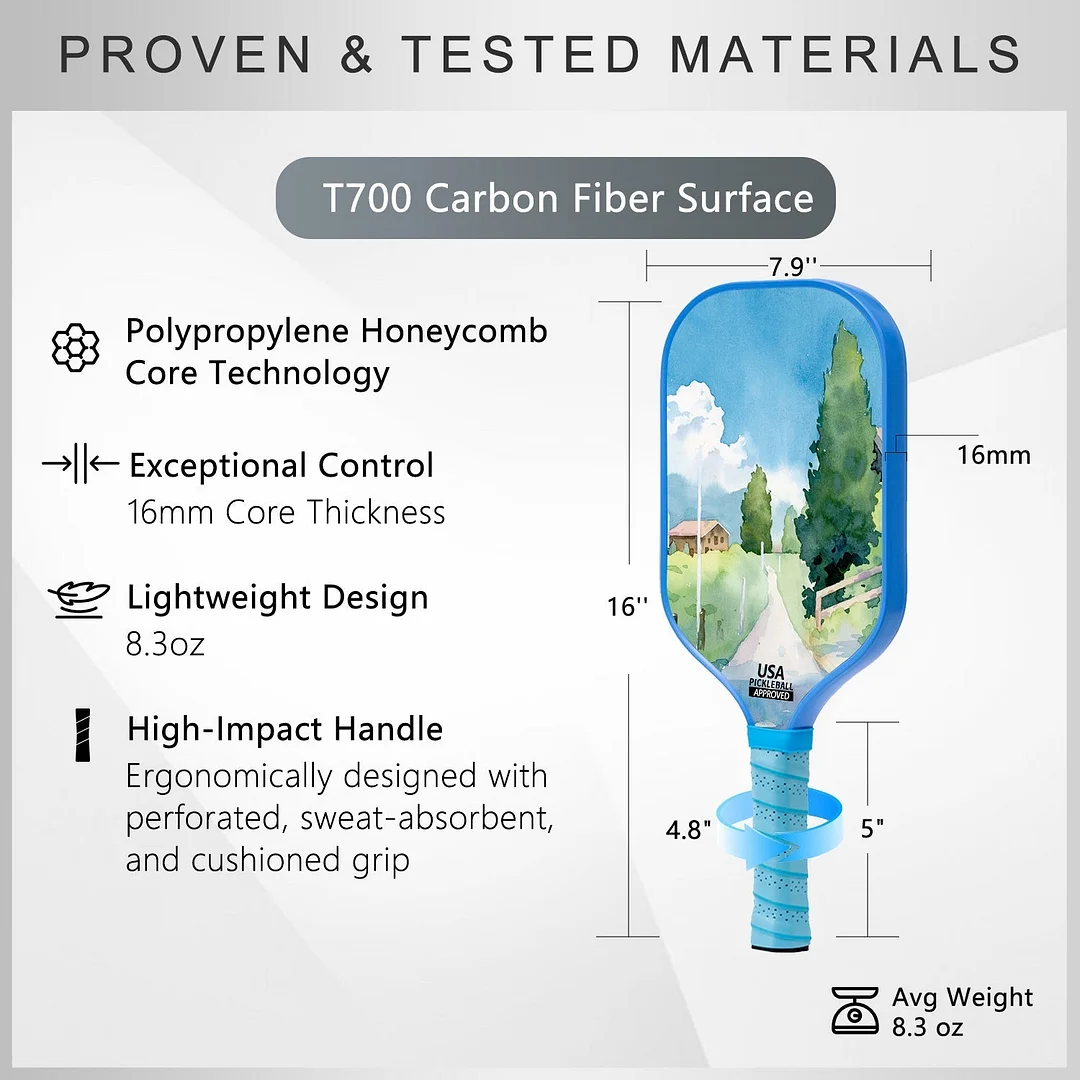 PROVEN & TESTED MATERIALS

T700 Carbon Fiber Surface

Polypropylene Honeycomb Core Technology

Exceptional Control
16mm Core Thickness

Lightweight Design
8.3oz

High-Impact Handle
Ergonomically designed with perforated, sweat-absorbent, and cushioned grip

7.9''

16mm

16''

USA PICKLEBALL APPROVED

4.8"

5"

Avg Weight
8.3 oz